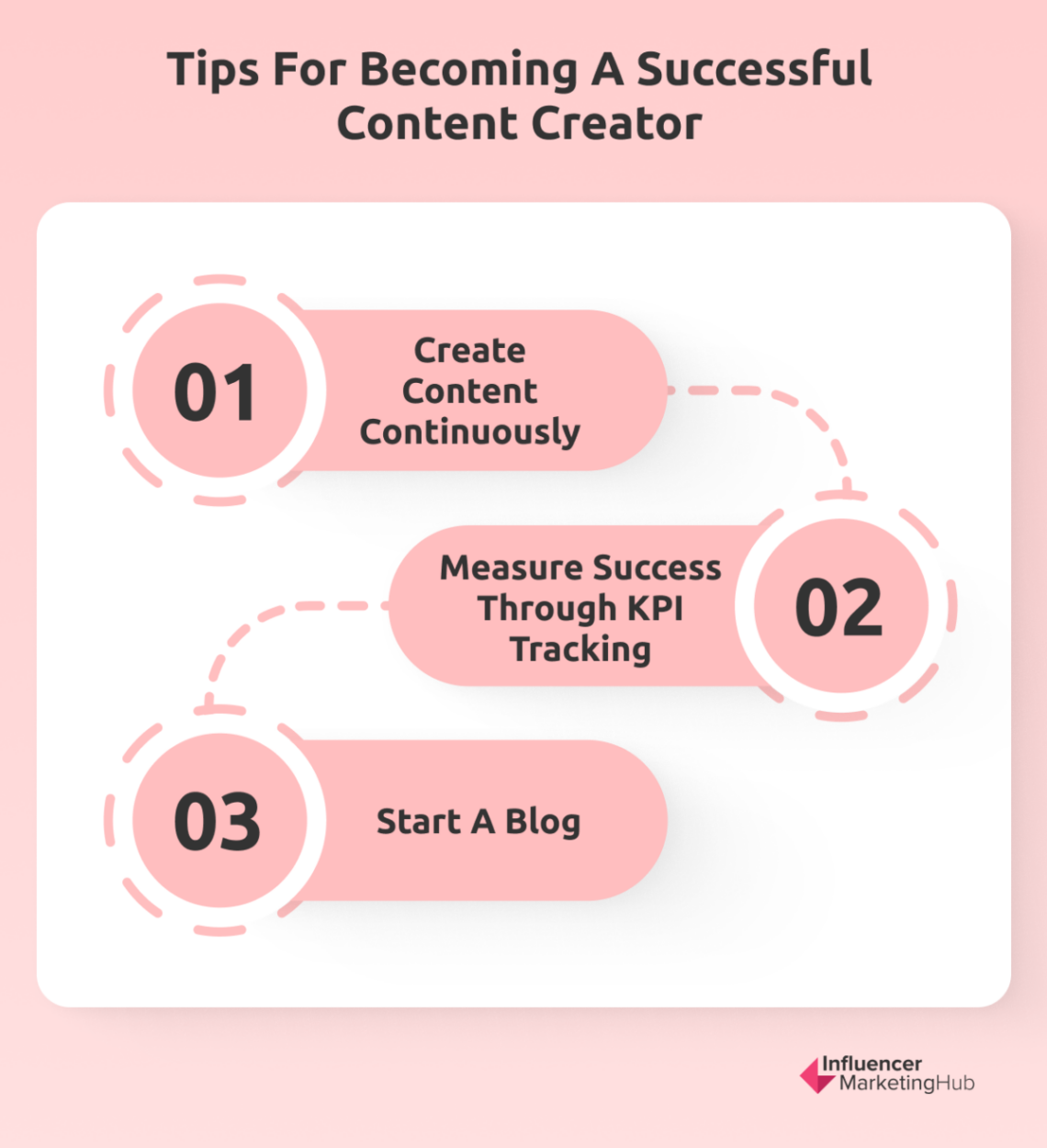 Tips For Becoming A Successful Content Creator

01

Create Content Continuously

Measure Success Through KPI Tracking

02

03

Start A Blog

Influencer MarketingHub